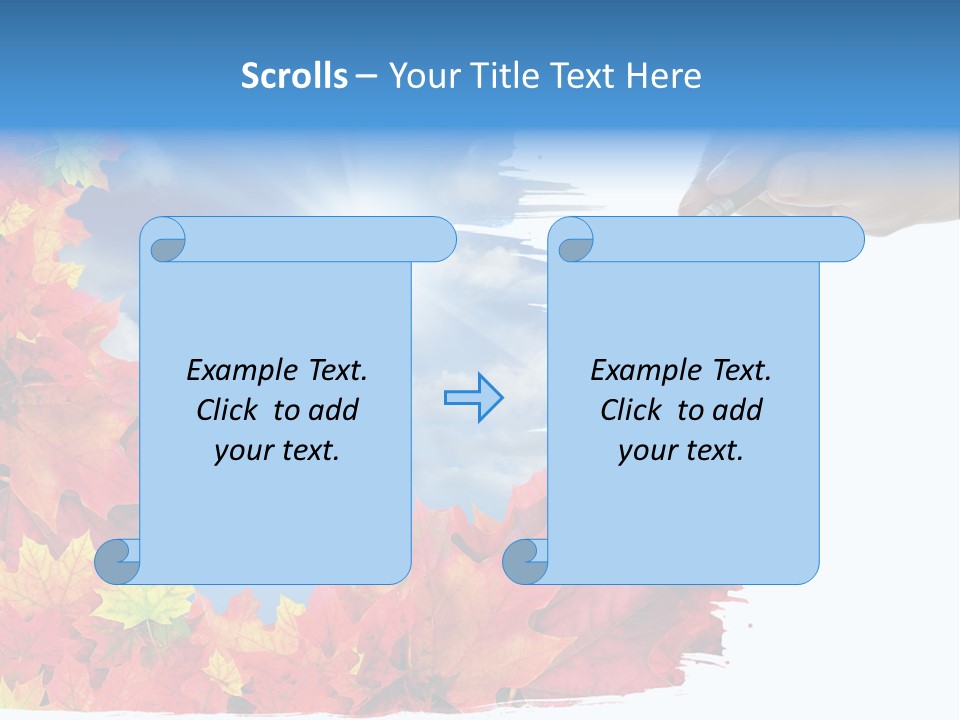 Scrolls – Your Title Text Here

Example Text. Click to add your text.

Example Text. Click to add your text.